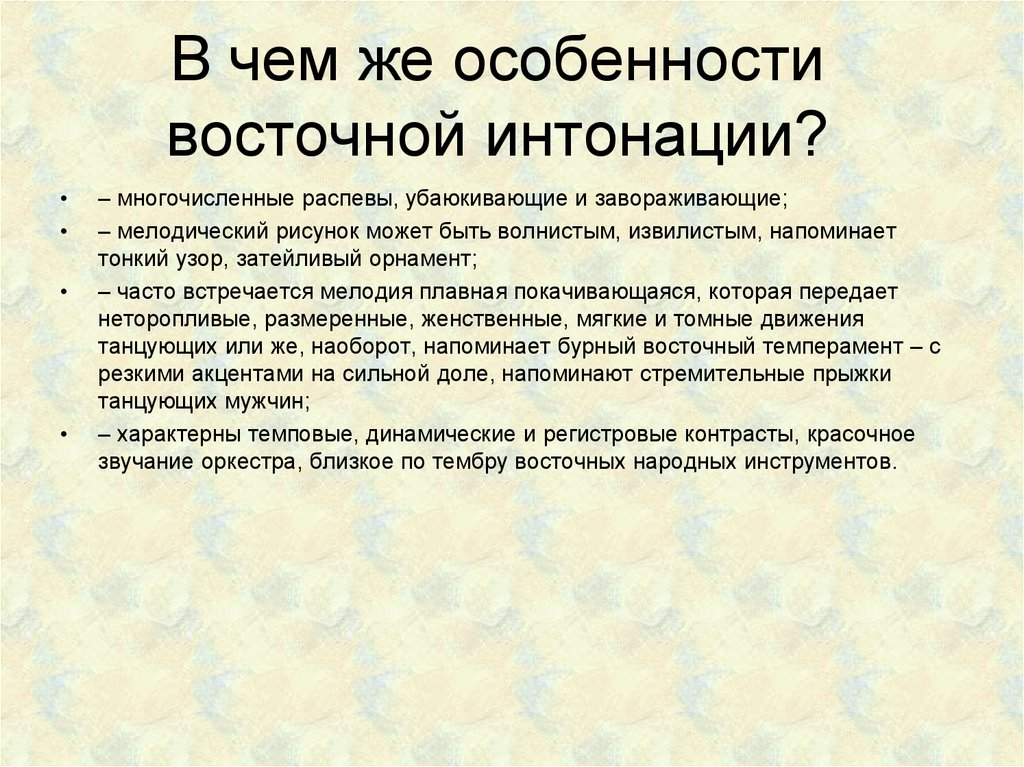 В чем же особенности восточной интонации?

• – многочисленные распевы, убаюкивающие и завораживающие;
• – мелодический рисунок может быть волнистым, извилистым, напоминает тонкий узор, затейливый орнамент;
• – часто встречается мелодия плавная покачивающаяся, которая передает неторопливые, размеренные, женственные, мягкие и томные движения танцующих или же, наоборот, напоминает бурный восточный темперамент – с резкими акцентами на сильной доле, напоминают стремительные прыжки танцующих мужчин;
• – характерны темповые, динамические и регистровые контрасты, красочное звучание оркестра, близкое по тембру восточных народных инструментов.